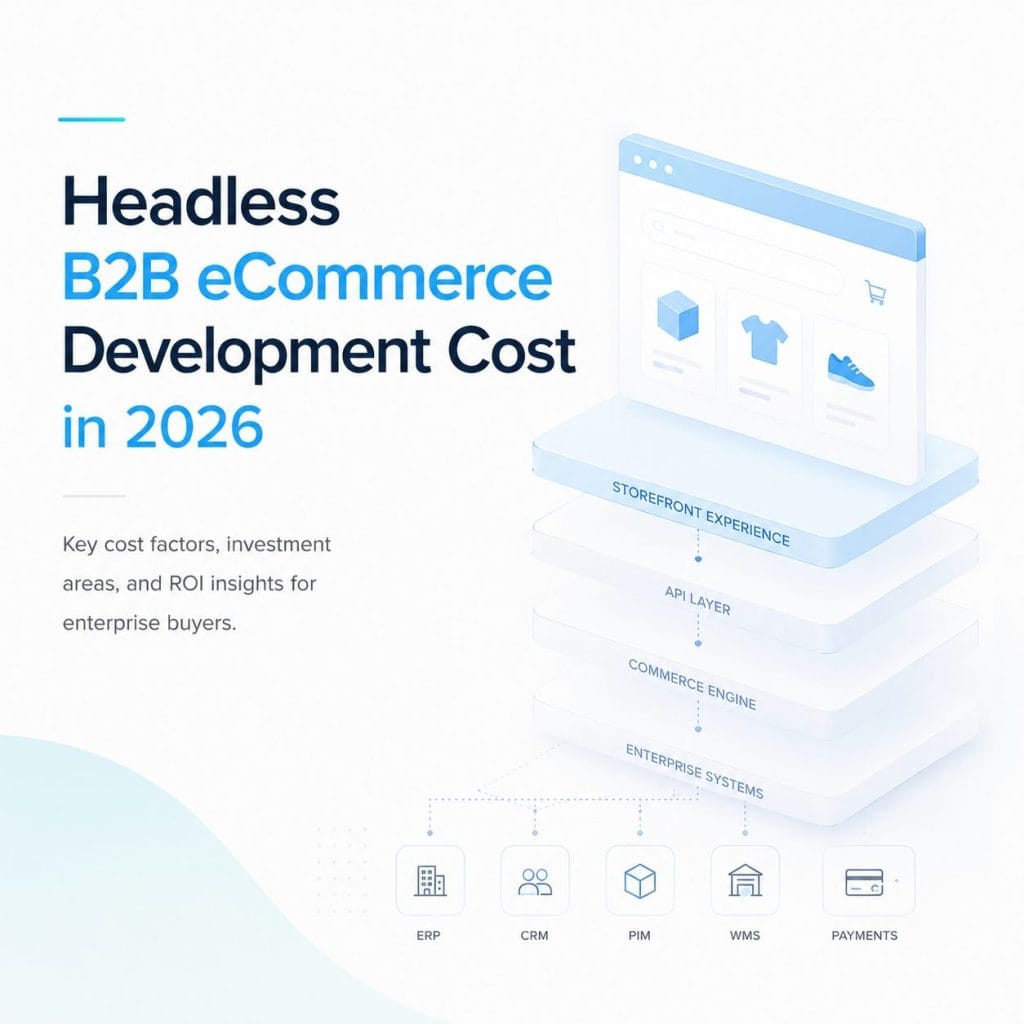 Headless
B2B eCommerce
Development Cost
in 2026

Key cost factors, investment areas, and ROI insights for enterprise buyers.

STOREFRONT EXPERIENCE

API LAYER

COMMERCE ENGINE

ENTERPRISE SYSTEMS

ERP

CRM

PIM

WMS

PAYMENTS